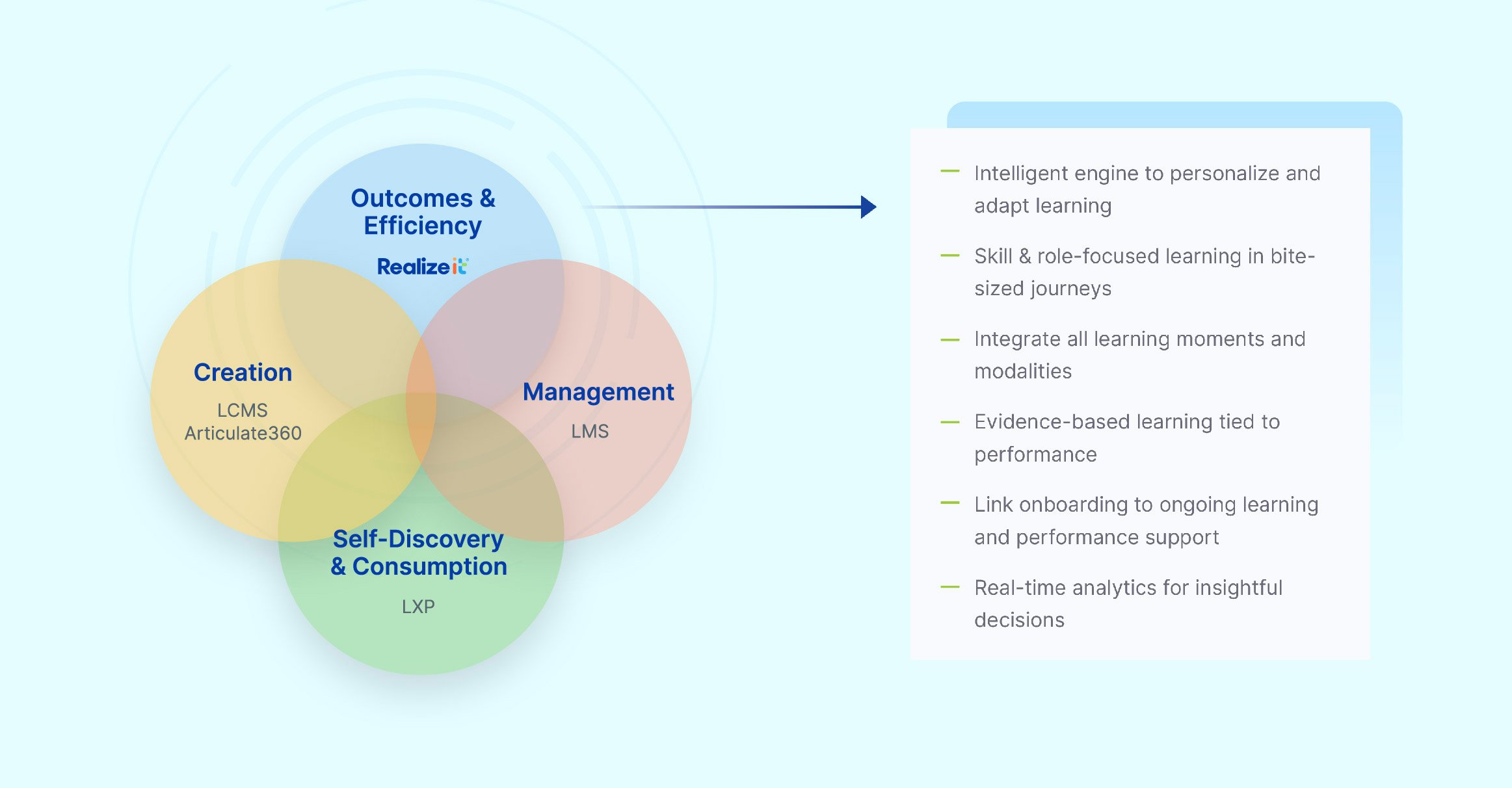 Outcomes & Efficiency

Realizeit

Creation

LCMS
Articulate360

Management

LMS

Self-Discovery & Consumption

LXP

— Intelligent engine to personalize and adapt learning

— Skill & role-focused learning in bite-sized journeys

— Integrate all learning moments and modalities

— Evidence-based learning tied to performance

— Link onboarding to ongoing learning and performance support

— Real-time analytics for insightful decisions